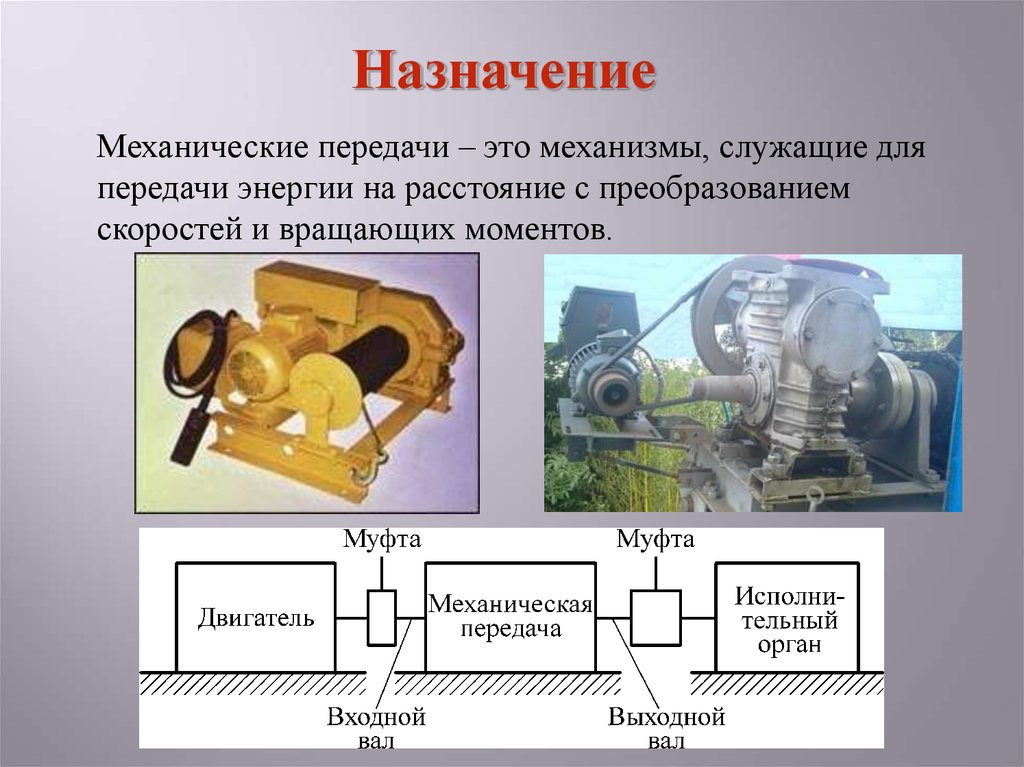 Назначение

Механические передачи – это механизмы, служащие для передачи энергии на расстояние с преобразованием скоростей и вращающих моментов.

Муфта

Муфта

Двигатель

Механическая передача

Исполнительный орган

Входной вал

Выходной вал